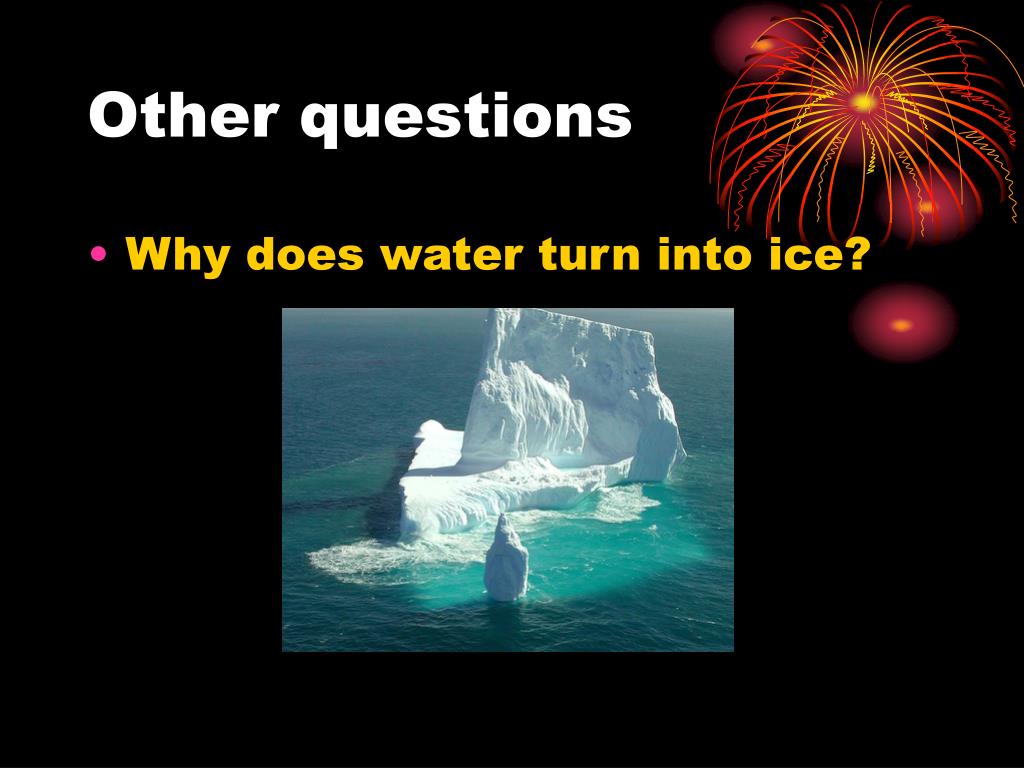 Other questions

• Why does water turn into ice?